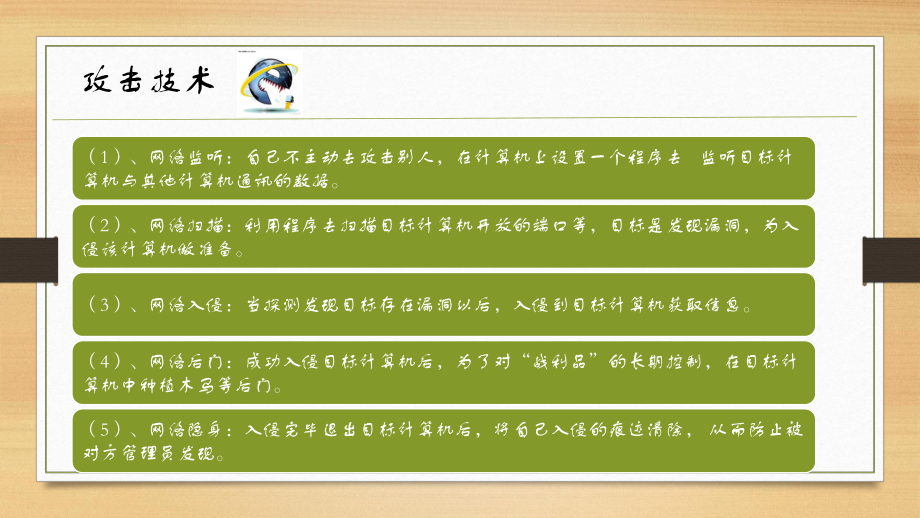 攻击技术

（1）、网络监听：自己不主动去攻击别人，在计算机上设置一个程序去 监听目标计算机与其他计算机通讯的数据。

（2）、网络扫描：利用程序去扫描目标计算机开放的端口等，目标是发现漏洞，为入侵该计算机做准备。

（3）、网络入侵：当探测发现目标存在漏洞以后，入侵到目标计算机获取信息。

（4）、网络后门：成功入侵目标计算机后，为了对“战利品”的长期控制，在目标计算机中种植木马等后门。

（5）、网络隐身：入侵完毕退出目标计算机后，将自己入侵的痕迹清除，从而防止被对方管理员发现。